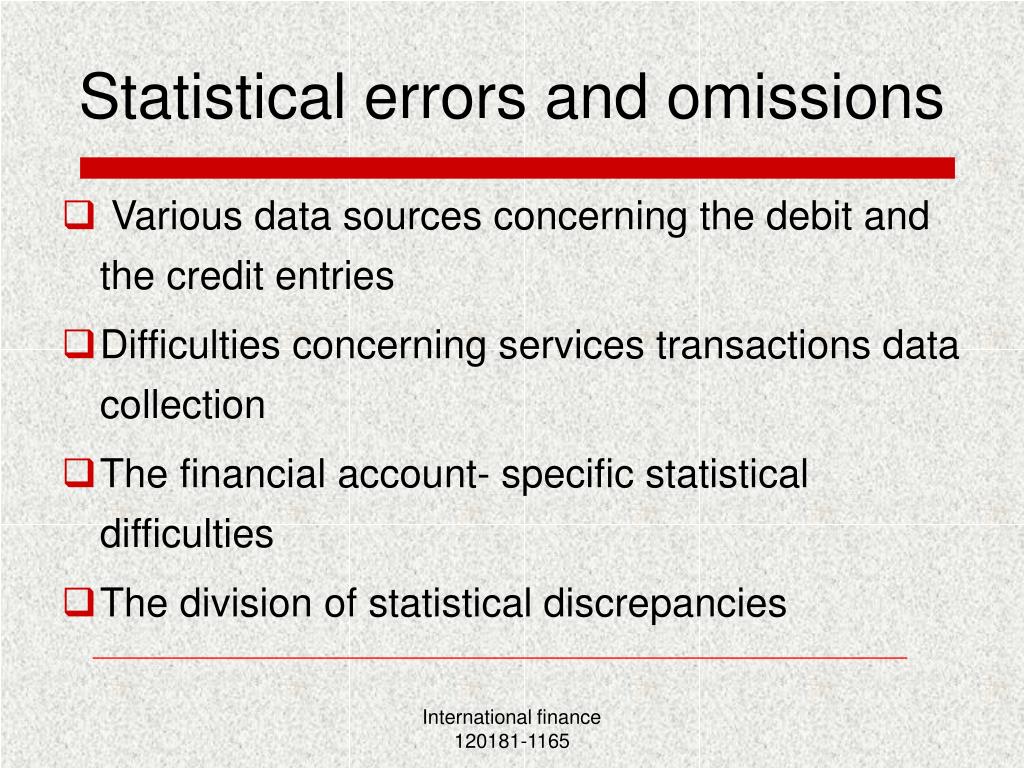 Statistical errors and omissions

❑ Various data sources concerning the debit and the credit entries

❑ Difficulties concerning services transactions data collection

❑ The financial account- specific statistical difficulties

❑ The division of statistical discrepancies

International finance
120181-1165